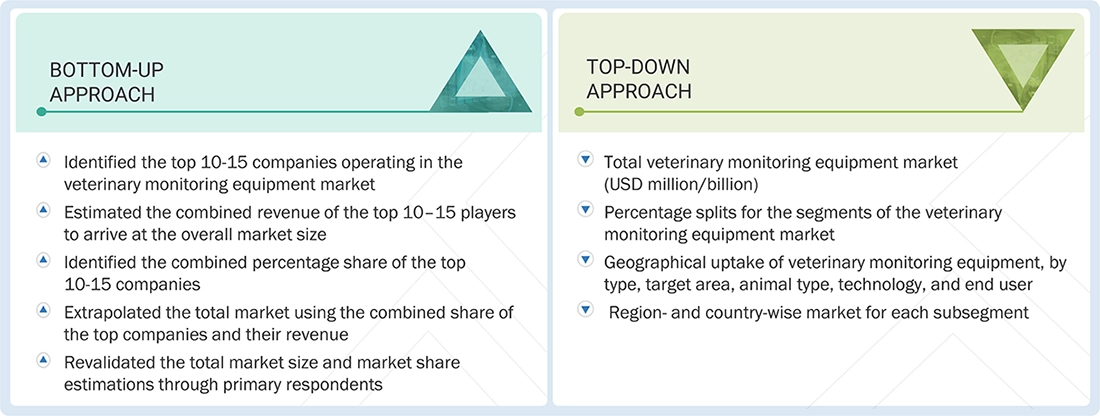 BOTTOM-UP APPROACH

Identified the top 10-15 companies operating in the veterinary monitoring equipment market

Estimated the combined revenue of the top 10–15 players to arrive at the overall market size

Identified the combined percentage share of the top 10-15 companies

Extrapolated the total market using the combined share of the top companies and their revenue

Revalidated the total market size and market share estimations through primary respondents

TOP-DOWN APPROACH

Total veterinary monitoring equipment market (USD million/billion)

Percentage splits for the segments of the veterinary monitoring equipment market

Geographical uptake of veterinary monitoring equipment, by type, target area, animal type, technology, and end user

Region- and country-wise market for each subsegment